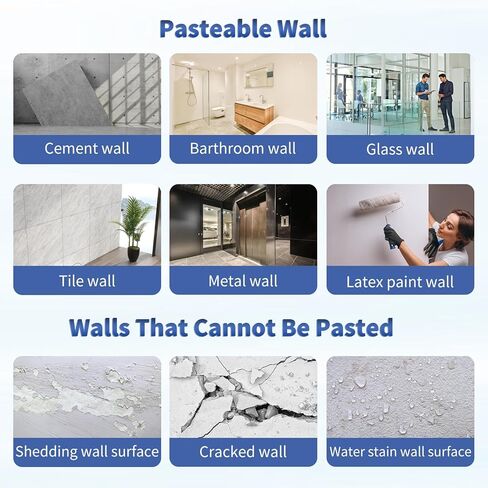 Pasteable Wall

Cement wall

Barthroom wall

Glass wall

Tile wall

Metal wall

Latex paint wall

Walls That Cannot Be Pasted

Shedding wall surface

Cracked wall

Water stain wall surface